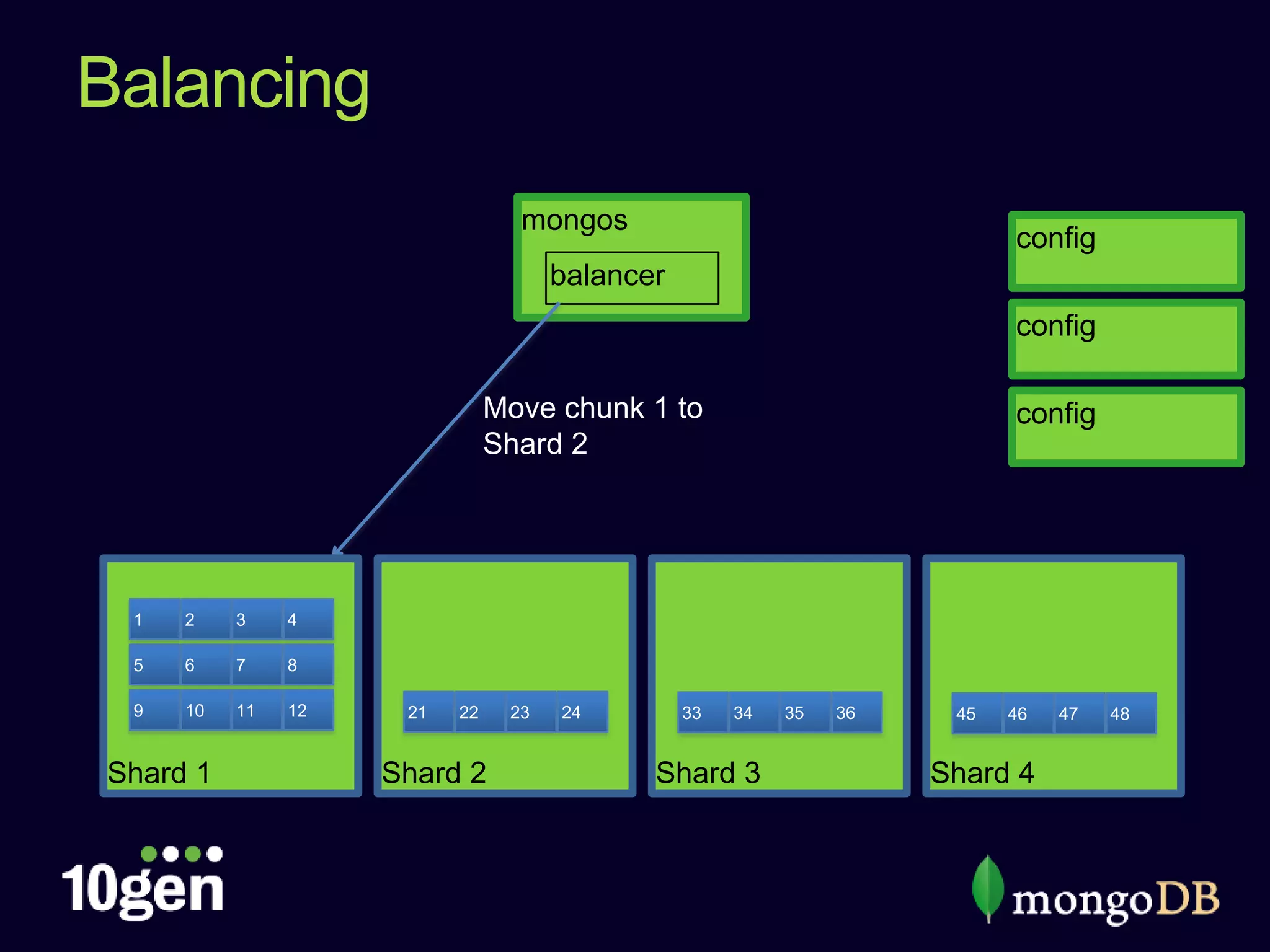 Balancing

mongos

balancer

config

config

config

Move chunk 1 to Shard 2

| 1 | 2 | 3 | 4 |
|---|---|---|---|
| 5 | 6 | 7 | 8 |
| 9 | 10 | 11 | 12 |

Shard 1

| 21 | 22 | 23 | 24 |
|---|---|---|---|

Shard 2

| 33 | 34 | 35 | 36 |
|---|---|---|---|

Shard 3

| 45 | 46 | 47 | 48 |
|---|---|---|---|

Shard 4

10gen

mongoDB